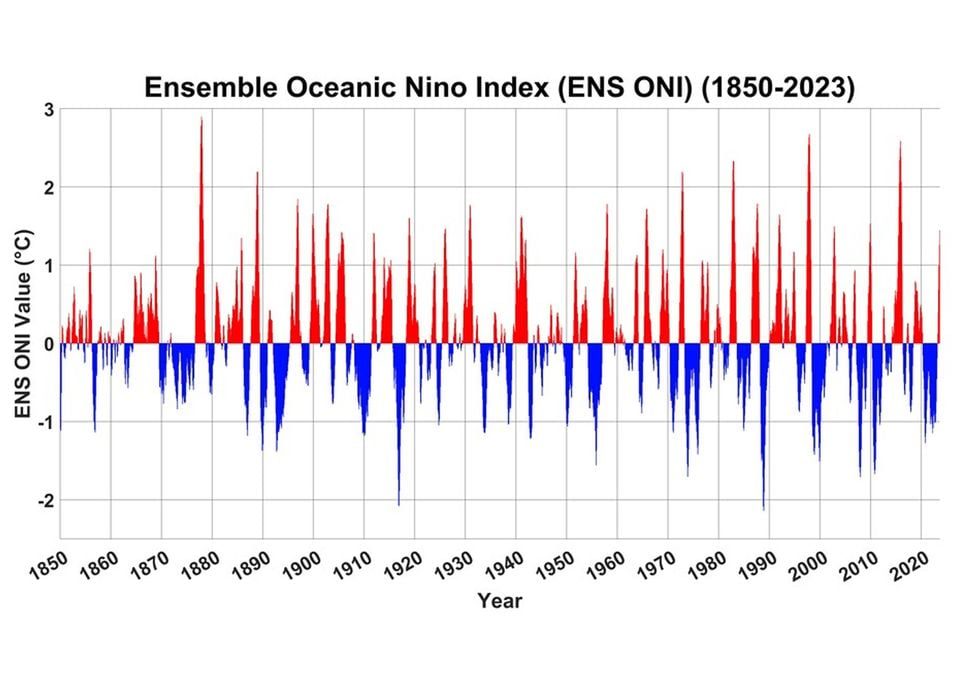 Ensemble Oceanic Nino Index (ENS ONI) (1850-2023)

ENS ONI Value (°C)

3
2
1
0
-1
-2

1850 1860 1870 1880 1890 1900 1910 1920 1930 1940 1950 1960 1970 1980 1990 2000 2010 2020

Year